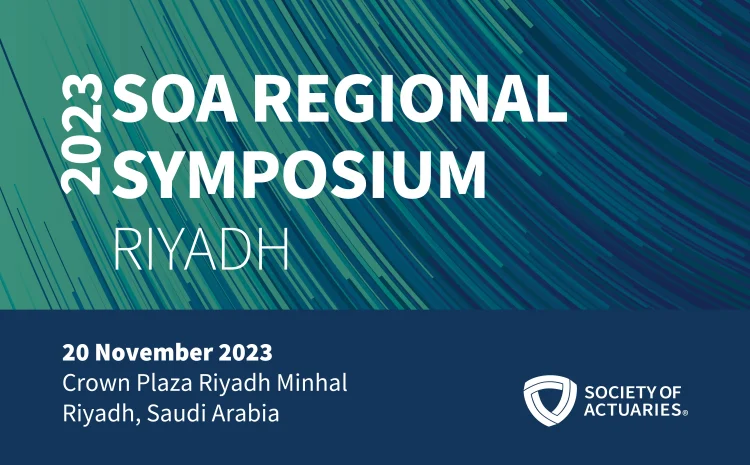 2023 SOA REGIONAL SYMPOSIUM
RIYADH

20 November 2023
Crown Plaza Riyadh Minhal
Riyadh, Saudi Arabia

SOCIETY OF ACTUARIES®